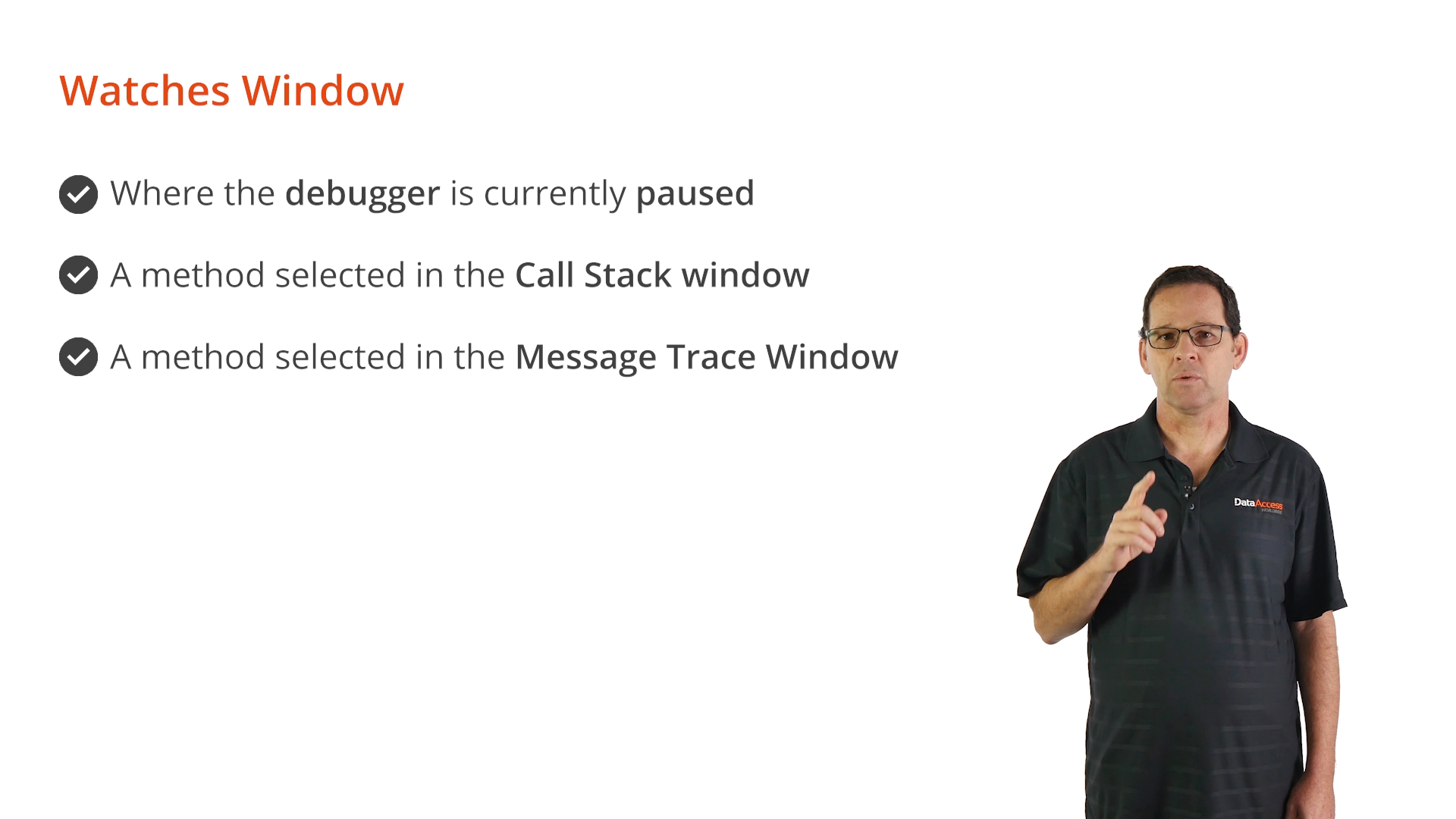 Watches Window

Where the debugger is currently paused

A method selected in the Call Stack window

A method selected in the Message Trace Window

DataAccess
WORLDWIDE